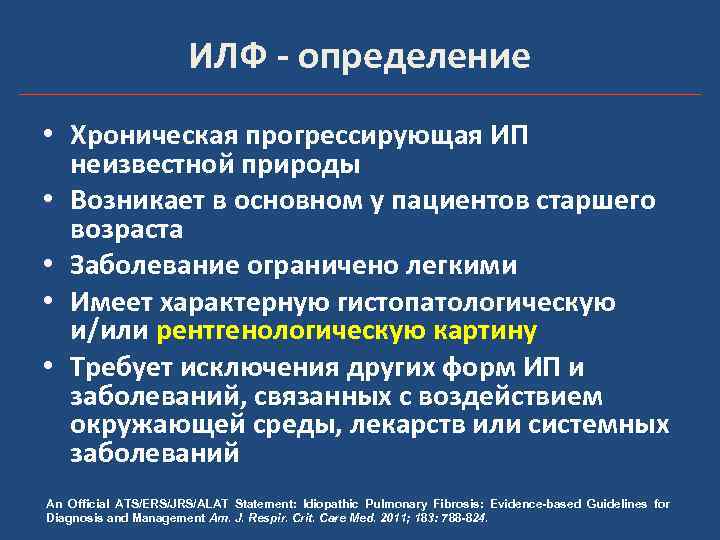 ИЛФ - определение

• Хроническая прогрессирующая ИП неизвестной природы
• Возникает в основном у пациентов старшего возраста
• Заболевание ограничено легкими
• Имеет характерную гистопатологическую и/или рентгенологическую картину
• Требует исключения других форм ИП и заболеваний, связанных с воздействием окружающей среды, лекарств или системных заболеваний

An Official ATS/ERS/JRS/ALAT Statement: Idiopathic Pulmonary Fibrosis: Evidence-based Guidelines for Diagnosis and Management Am. J. Respir. Crit. Care Med. 2011; 183: 788-824.